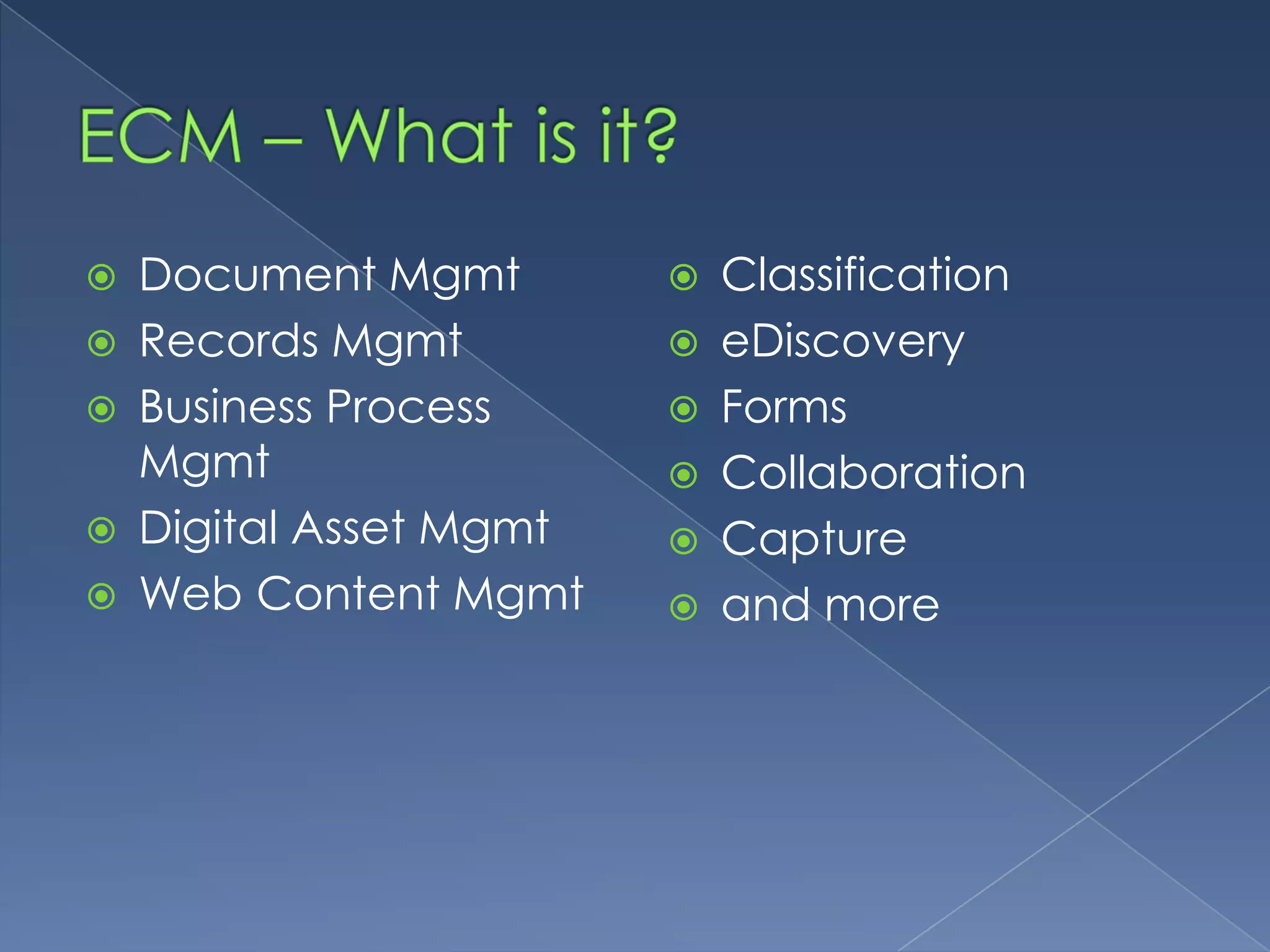 ECM – What is it?

- Document Mgmt
- Records Mgmt
- Business Process Mgmt
- Digital Asset Mgmt
- Web Content Mgmt

- Classification
- eDiscovery
- Forms
- Collaboration
- Capture
- and more